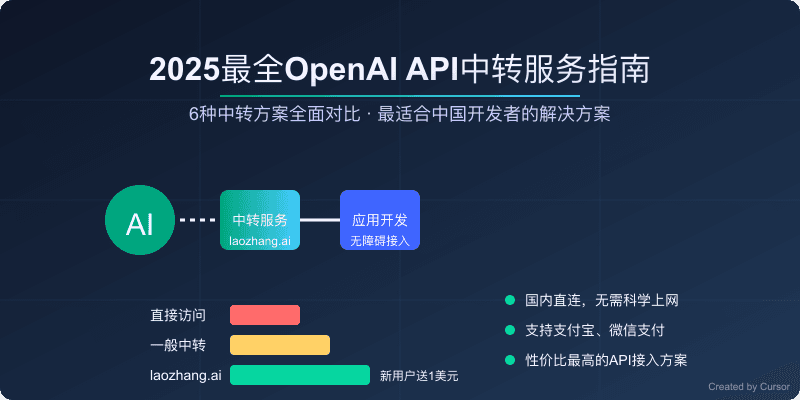 2025最全OpenAI API中转服务指南

6种中转方案全面对比 · 最适合中国开发者的解决方案

AI

中转服务
laozhang.ai

应用开发
无障碍接入

直接访问

一般中转

laozhang.ai

新用户送1美元

国内直连，无需科学上网

支持支付宝、微信支付

性价比最高的API接入方案

Created by Cursor